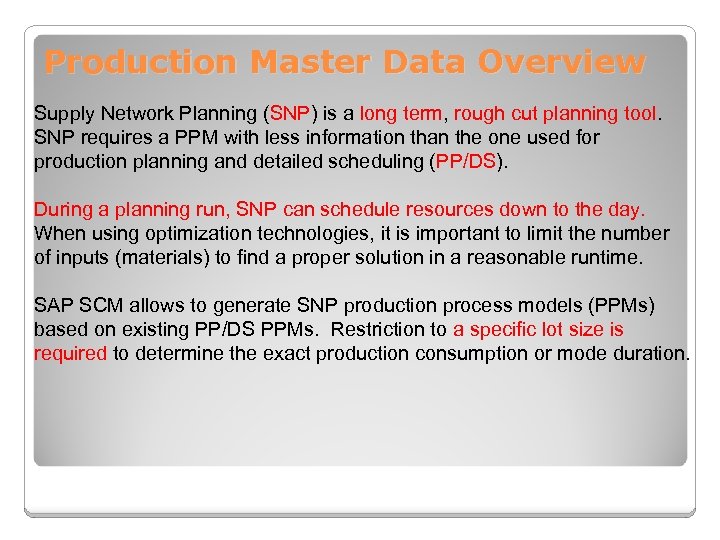 Production Master Data Overview

Supply Network Planning (SNP) is a long term, rough cut planning tool. SNP requires a PPM with less information than the one used for production planning and detailed scheduling (PP/DS).

During a planning run, SNP can schedule resources down to the day. When using optimization technologies, it is important to limit the number of inputs (materials) to find a proper solution in a reasonable runtime.

SAP SCM allows to generate SNP production process models (PPMs) based on existing PP/DS PPMs. Restriction to a specific lot size is required to determine the exact production consumption or mode duration.